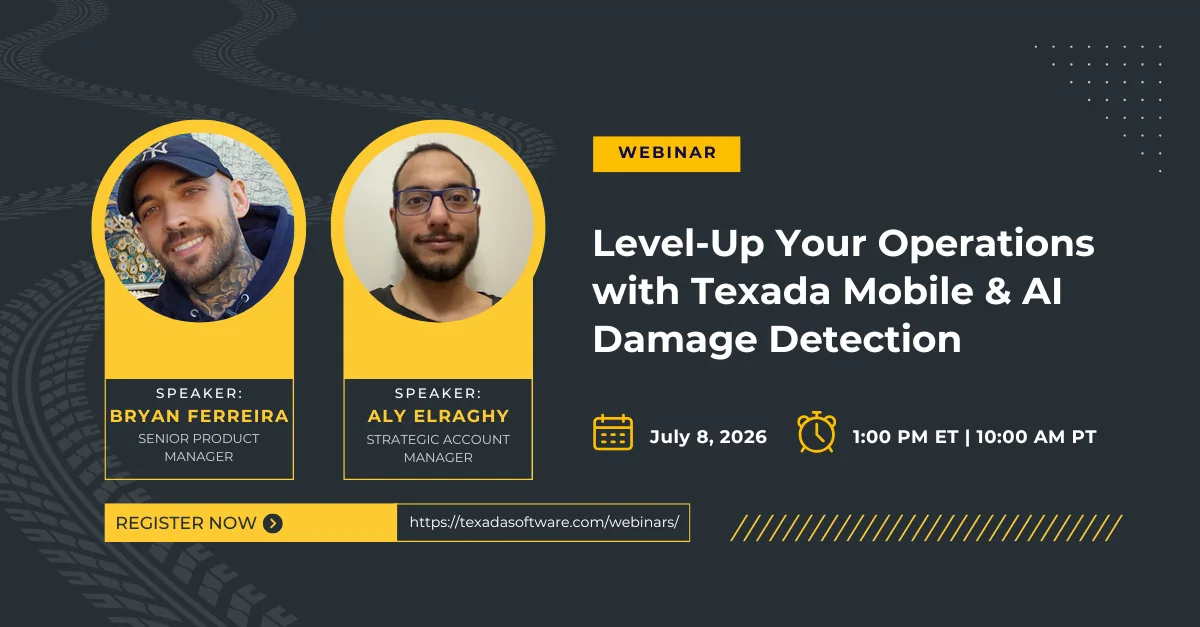 SPEAKER:
BRYAN FERREIRA
SENIOR PRODUCT MANAGER

SPEAKER:
ALY ELRAGHY
STRATEGIC ACCOUNT MANAGER

WEBINAR

Level-Up Your Operations with Texada Mobile & AI Damage Detection

July 8, 2026

1:00 PM ET | 10:00 AM PT

REGISTER NOW

https://texadasoftware.com/webinars/